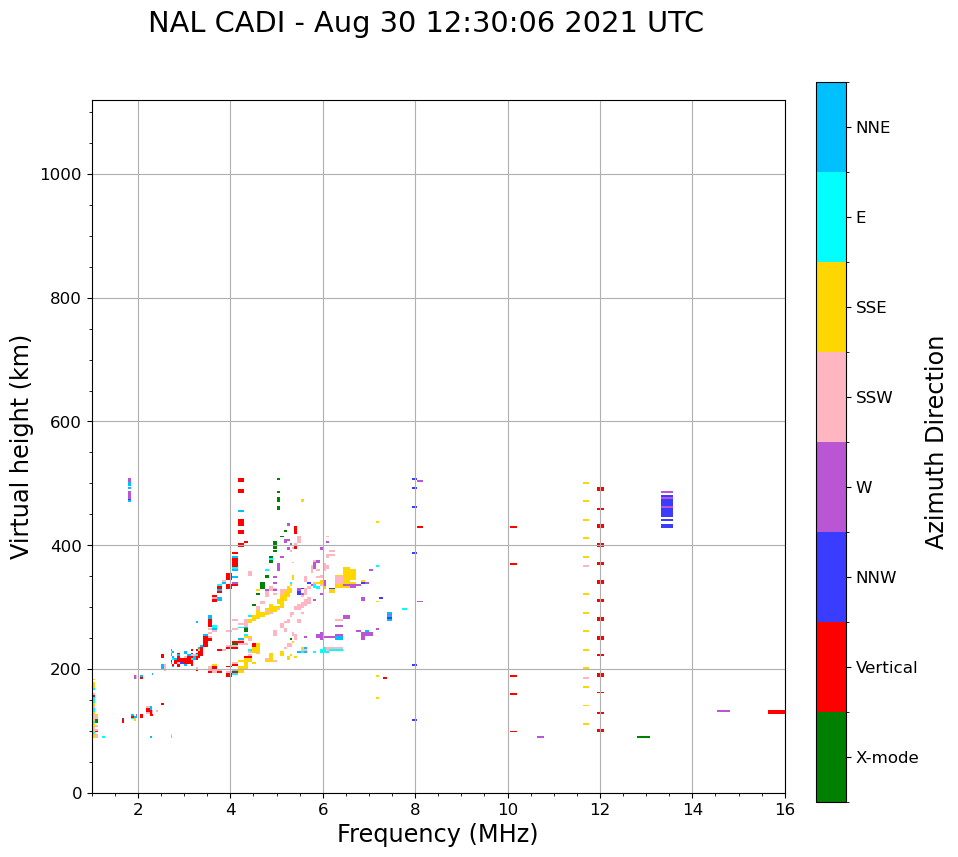 NAL CADI - Aug 30 12:30:06 2021 UTC

Virtual height (km)

1000
800
600
400
200
0

2
4
6
8
10
12
14
16

Frequency (MHz)

NNE
E
SSE
SSW
W
NNW
Vertical
X-mode

Azimuth Direction